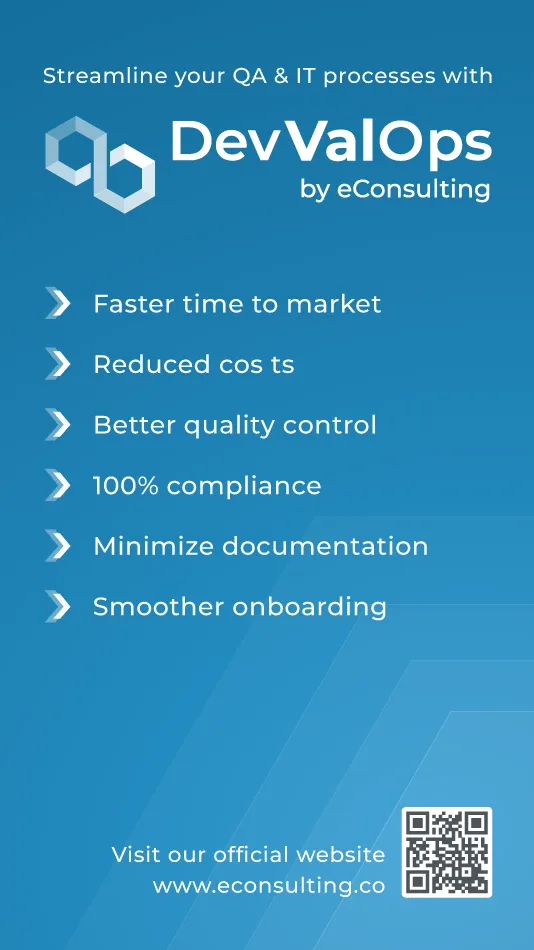 Streamline your QA & IT processes with

DevValOps
by eConsulting

Faster time to market

Reduced cos ts

Better quality control

100% compliance

Minimize documentation

Smoother onboarding

Visit our official website
www.econsulting.co